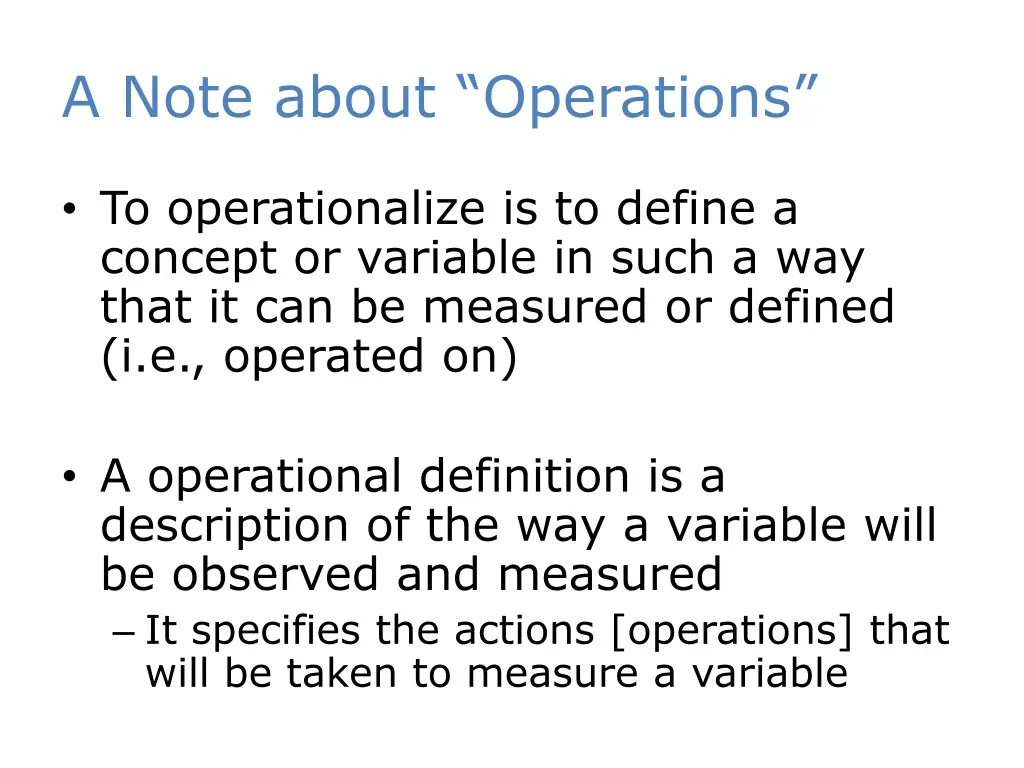 A Note about “Operations”

• To operationalize is to define a concept or variable in such a way that it can be measured or defined (i.e., operated on)

• A operational definition is a description of the way a variable will be observed and measured
– It specifies the actions [operations] that will be taken to measure a variable